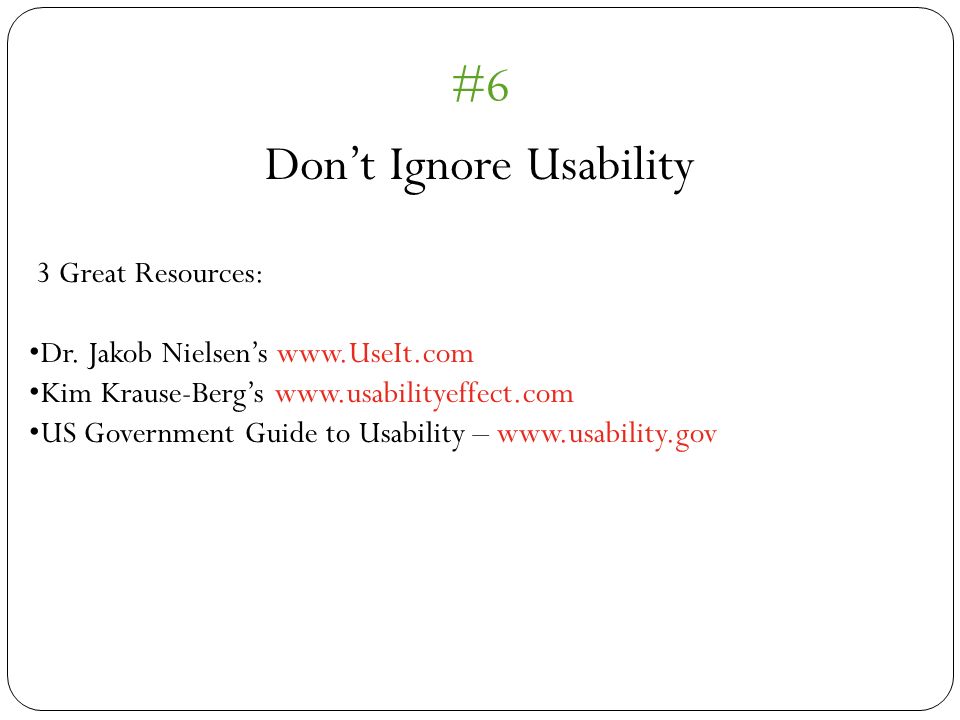 #6

Don’t Ignore Usability

3 Great Resources:

•Dr. Jakob Nielsen’s www.UseIt.com
•Kim Krause-Berg’s www.usabilityeffect.com
•US Government Guide to Usability – www.usability.gov